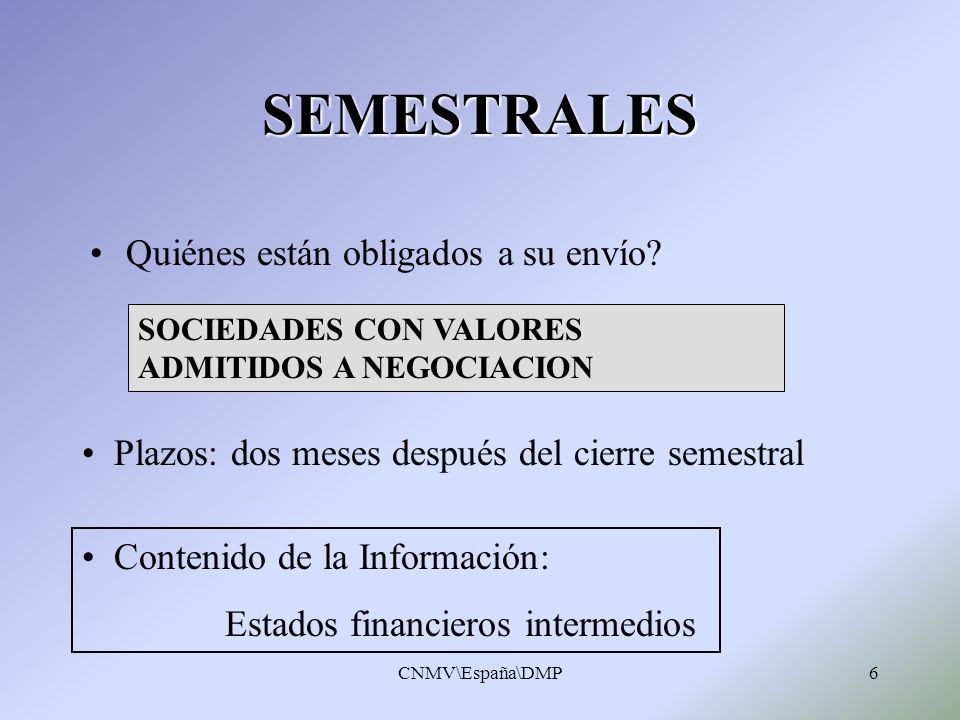 SEMESTRALES

• Quiénes están obligados a su envío?

SOCIEDADES CON VALORES ADMITIDOS A NEGOCIACION

• Plazos: dos meses después del cierre semestral

• Contenido de la Información:

Estados financieros intermedios

CNMV\España\DMP

6